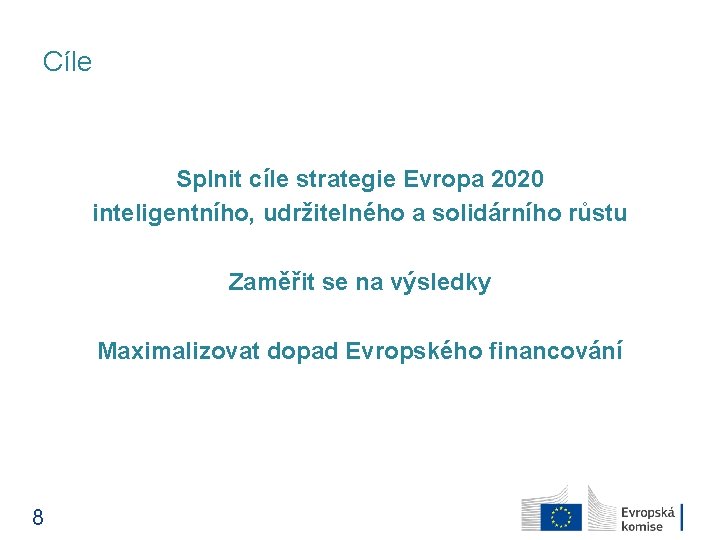 Cíle

Splnit cíle strategie Evropa 2020 inteligentního, udržitelného a solidárního růstu

Zaměřit se na výsledky

Maximalizovat dopad Evropského financování

8

Evropská komise